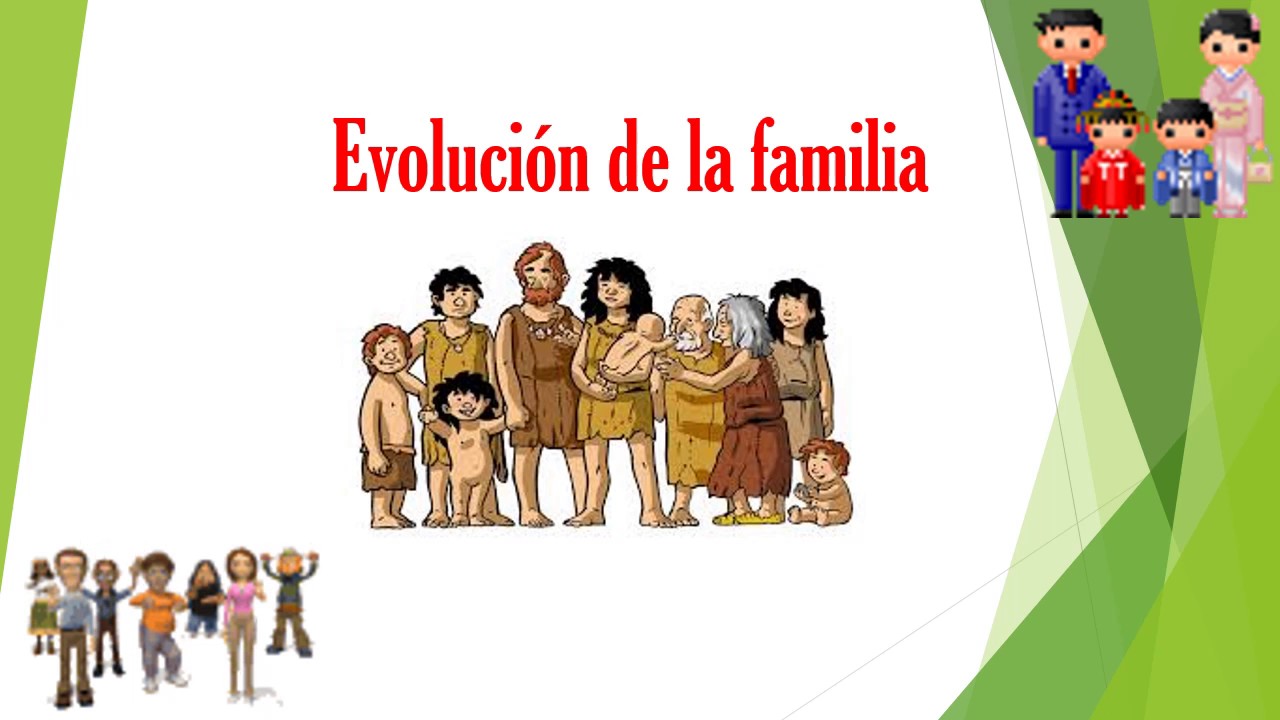 Evolución de la familia